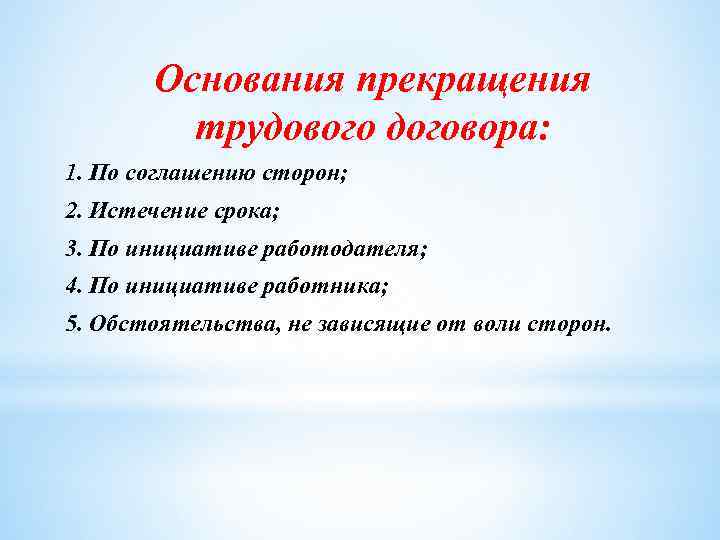 Основания прекращения трудового договора:

1. По соглашению сторон;

2. Истечение срока;

3. По инициативе работодателя;

4. По инициативе работника;

5. Обстоятельства, не зависящие от воли сторон.